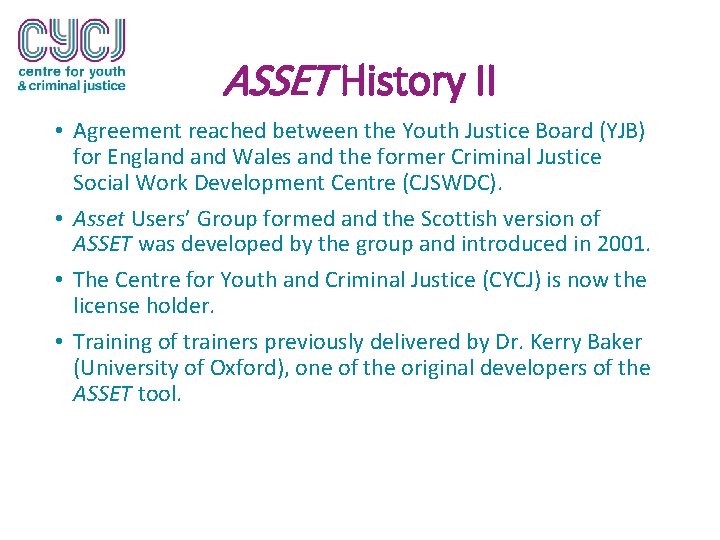 CYCJ
centre for youth
& criminal justice

ASSET History II

• Agreement reached between the Youth Justice Board (YJB) for England and Wales and the former Criminal Justice Social Work Development Centre (CJSWDC).

• Asset Users' Group formed and the Scottish version of ASSET was developed by the group and introduced in 2001.

• The Centre for Youth and Criminal Justice (CYCJ) is now the license holder.

• Training of trainers previously delivered by Dr. Kerry Baker (University of Oxford), one of the original developers of the ASSET tool.